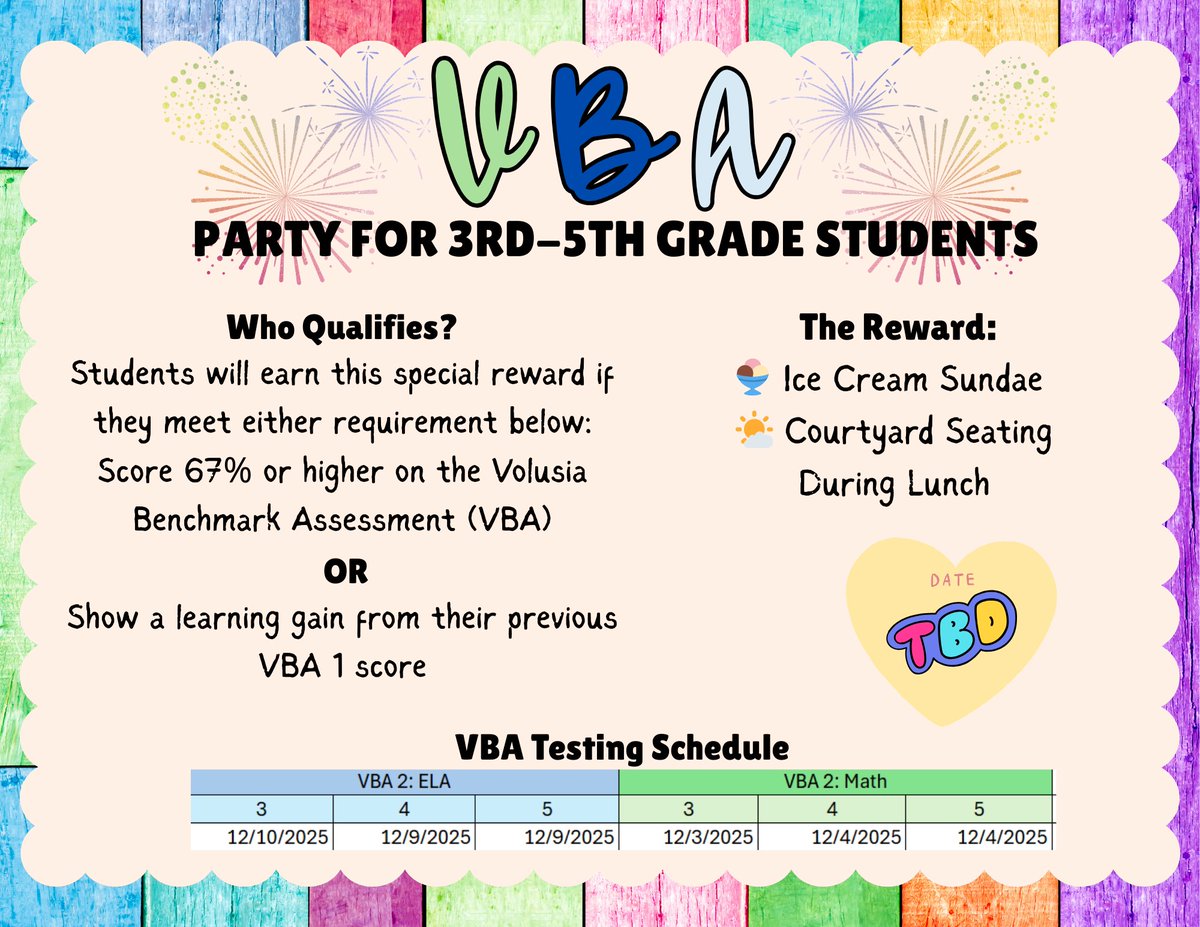 VBA

PARTY FOR 3RD-5TH GRADE STUDENTS

Who Qualifies?

Students will earn this special reward if they meet either requirement below:

Score 67% or higher on the Volusia Benchmark Assessment (VBA)

OR

Show a learning gain from their previous VBA 1 score

The Reward:

🍨 Ice Cream Sundae

🌤️ Courtyard Seating During Lunch

DATE

TBD

VBA Testing Schedule

| VBA 2: ELA | | | VBA 2: Math | | |
|---|---|---|---|---|---|
| 3 | 4 | 5 | 3 | 4 | 5 |
| 12/10/2025 | 12/9/2025 | 12/9/2025 | 12/3/2025 | 12/4/2025 | 12/4/2025 |